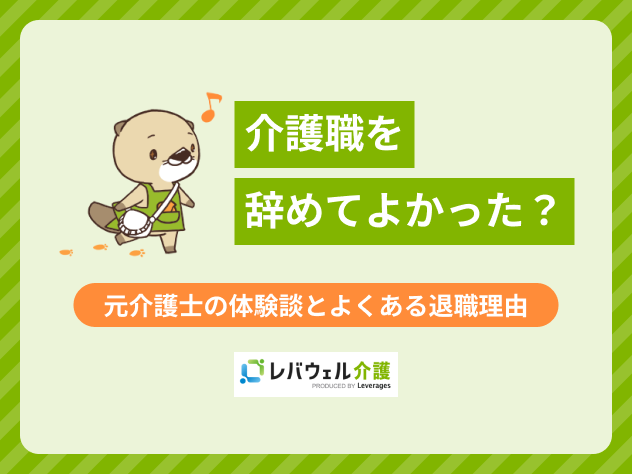 介護職を
辞めてよかった？

元介護士の体験談とよくある退職理由

レバウェル介護
PRODUCED BY Leverages